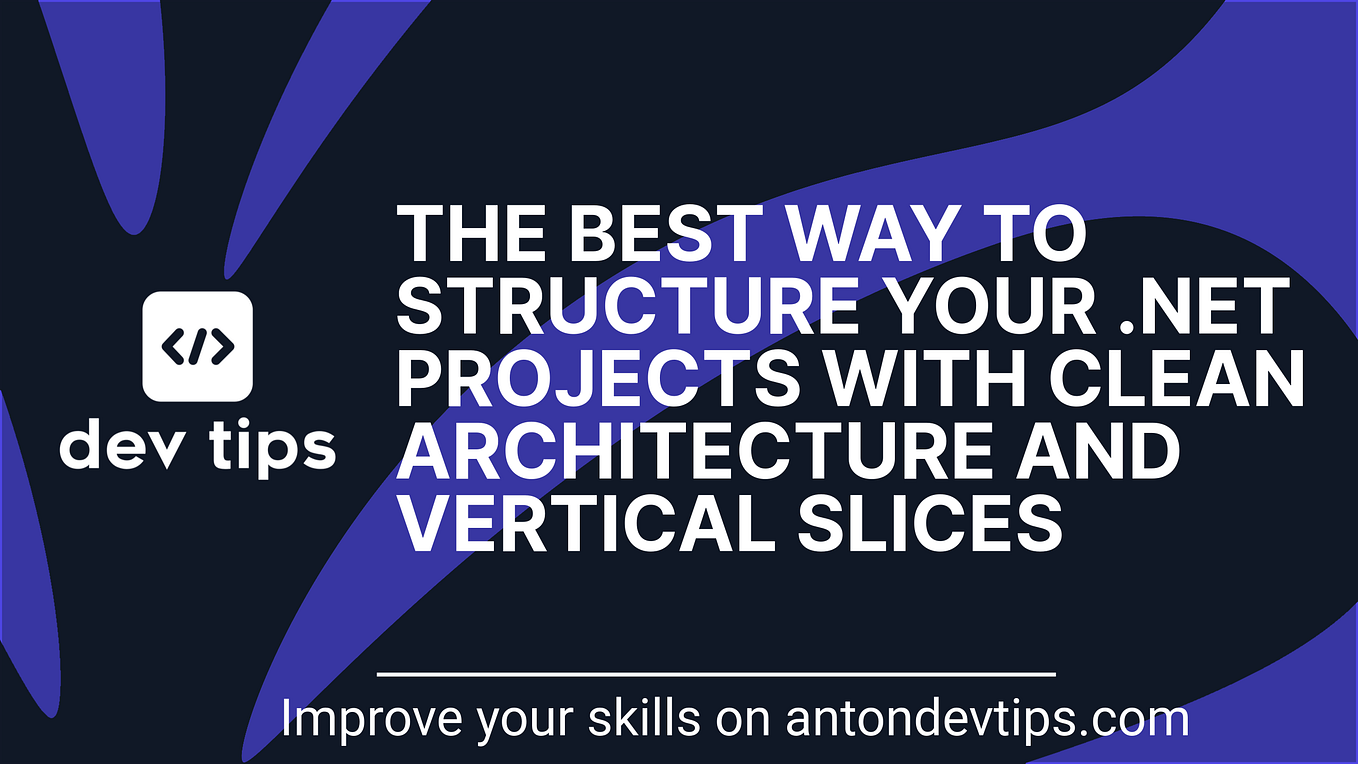 </>
dev tips

THE BEST WAY TO STRUCTURE YOUR .NET PROJECTS WITH CLEAN ARCHITECTURE AND VERTICAL SLICES

Improve your skills on antondevtips.com